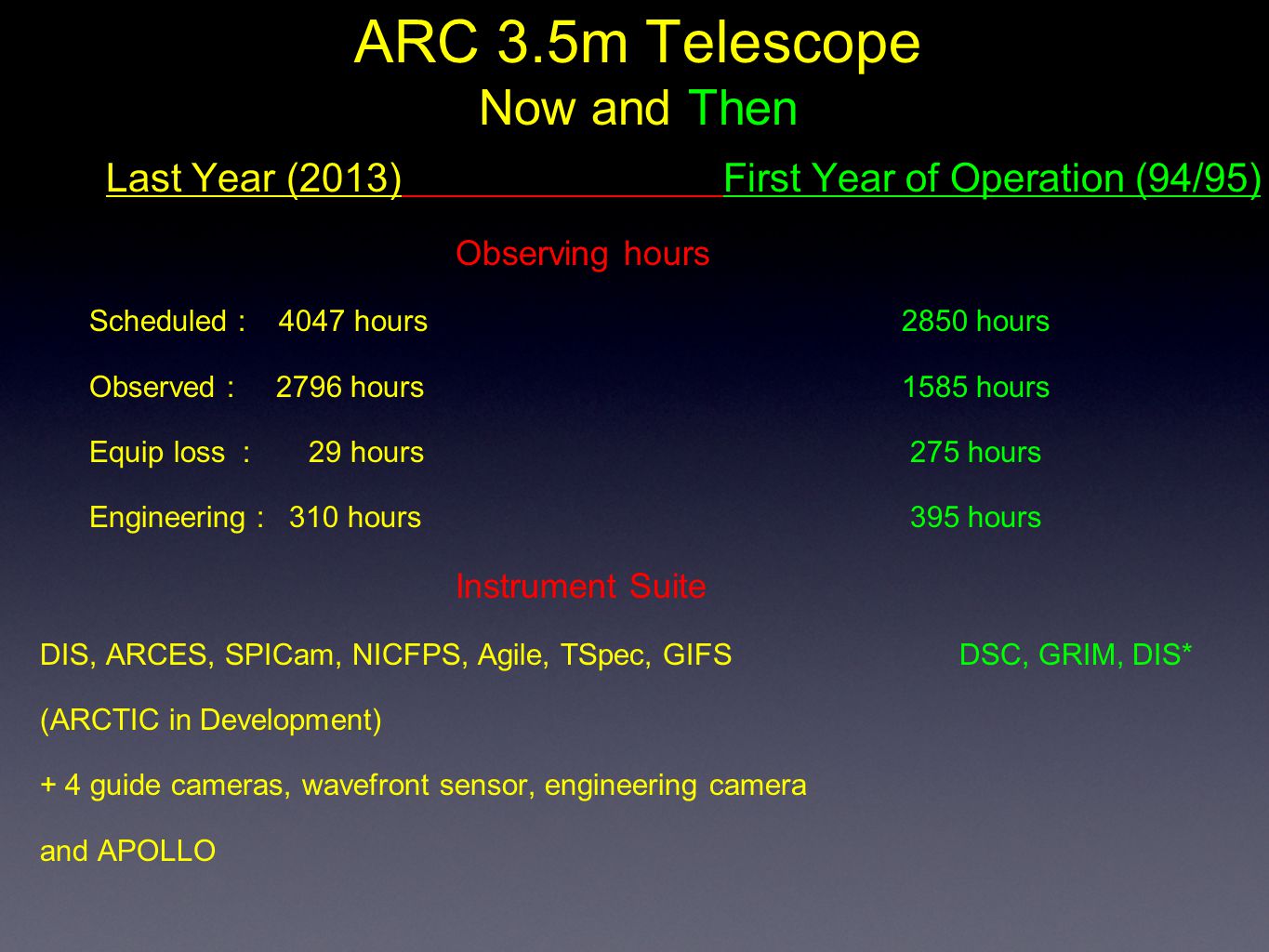 ARC 3.5m Telescope
Now and Then

Last Year (2013) First Year of Operation (94/95)

Observing hours

Scheduled : 4047 hours 2850 hours

Observed : 2796 hours 1585 hours

Equip loss : 29 hours 275 hours

Engineering : 310 hours 395 hours

Instrument Suite

DIS, ARCES, SPICam, NICFPS, Agile, TSpec, GIFS DSC, GRIM, DIS*

(ARCTIC in Development)

+ 4 guide cameras, wavefront sensor, engineering camera

and APOLLO